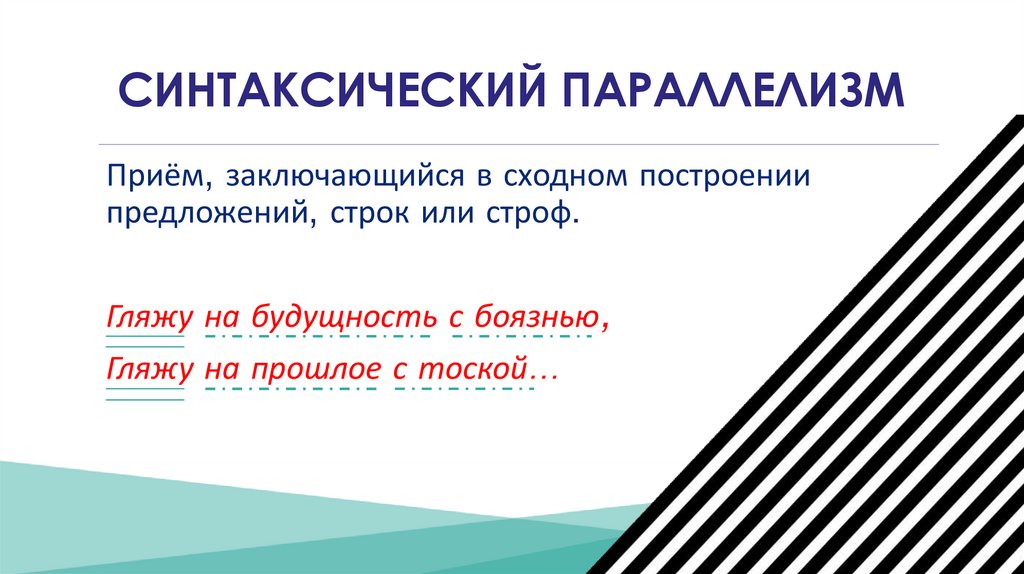 СИНТАКСИЧЕСКИЙ ПАРАЛЛЕЛИЗМ

Приём, заключающийся в сходном построении предложений, строк или строф.

Гляжу на будущность с боязнью,
Гляжу на прошлое с тоской…